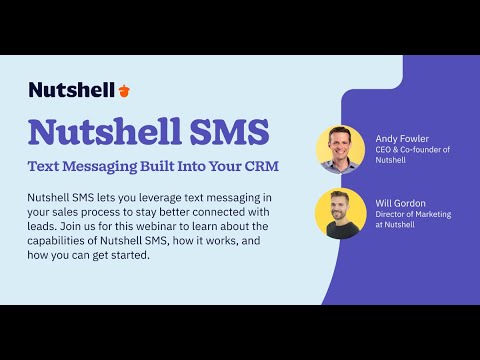 Nutshell

Nutshell SMS

Text Messaging Built Into Your CRM

Nutshell SMS lets you leverage text messaging in your sales process to stay better connected with leads. Join us for this webinar to learn about the capabilities of Nutshell SMS, how it works, and how you can get started.

Andy Fowler
CEO & Co-founder of Nutshell

Will Gordon
Director of Marketing at Nutshell